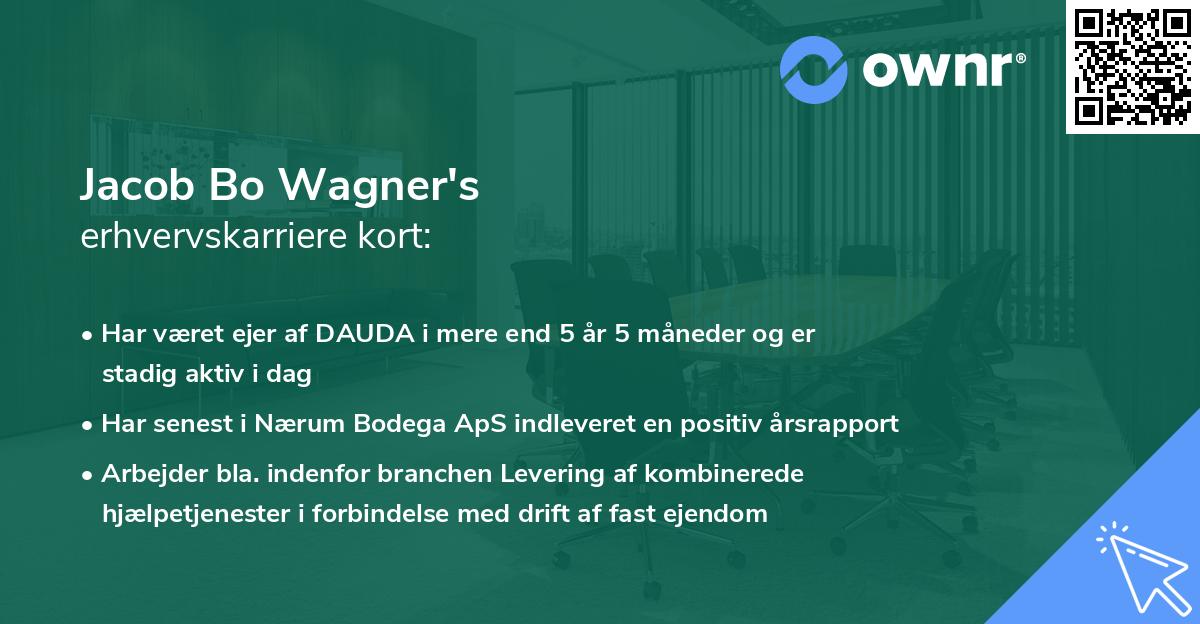 ownr®

Jacob Bo Wagner's
erhvervskarriere kort:

• Har været ejer af DAUDA i mere end 5 år 5 måneder og er stadig aktiv i dag

• Har senest i Nærum Bodega ApS indleveret en positiv årsrapport

• Arbejder bla. indenfor branchen Levering af kombinerede hjælpetjenester i forbindelse med drift af fast ejendom